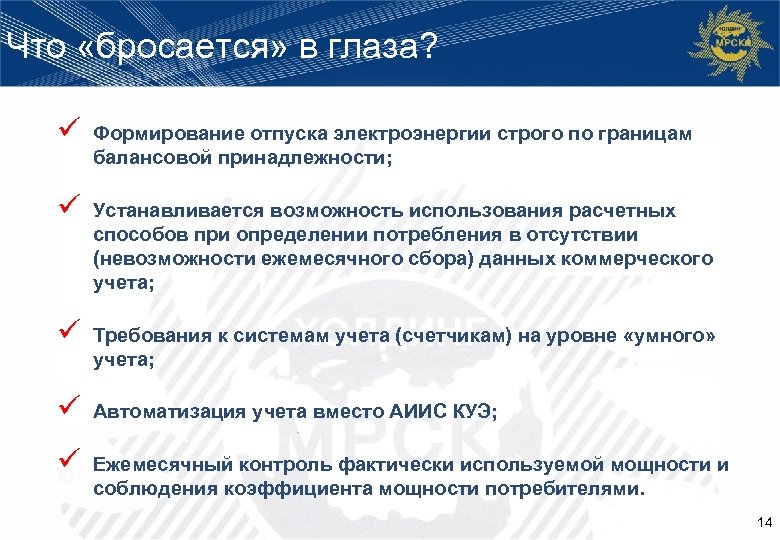 Что «бросается» в глаза?

ХОЛДИНГ МРСК

✓ Формирование отпуска электроэнергии строго по границам балансовой принадлежности;

✓ Устанавливается возможность использования расчетных способов при определении потребления в отсутствии (невозможности ежемесячного сбора) данных коммерческого учета;

✓ Требования к системам учета (счетчикам) на уровне «умного» учета;

✓ Автоматизация учета вместо АИИС КУЭ;

✓ Ежемесячный контроль фактически используемой мощности и соблюдения коэффициента мощности потребителями.

ХОЛДИНГ МРСК

14